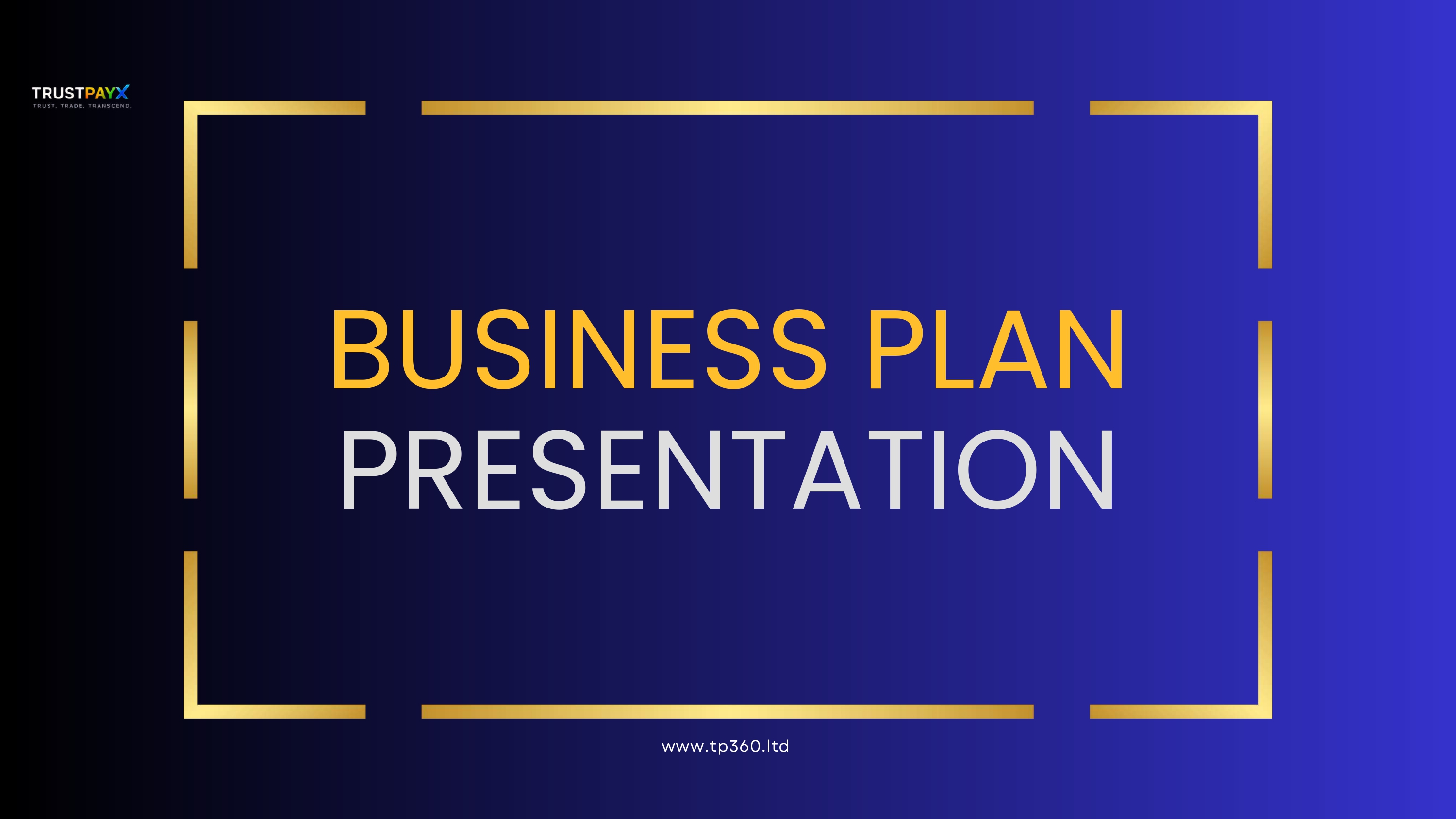 TRUSTPAYX
TRUST. TRADE. TRANSCEND.

BUSINESS PLAN
PRESENTATION

www.tp360.ltd